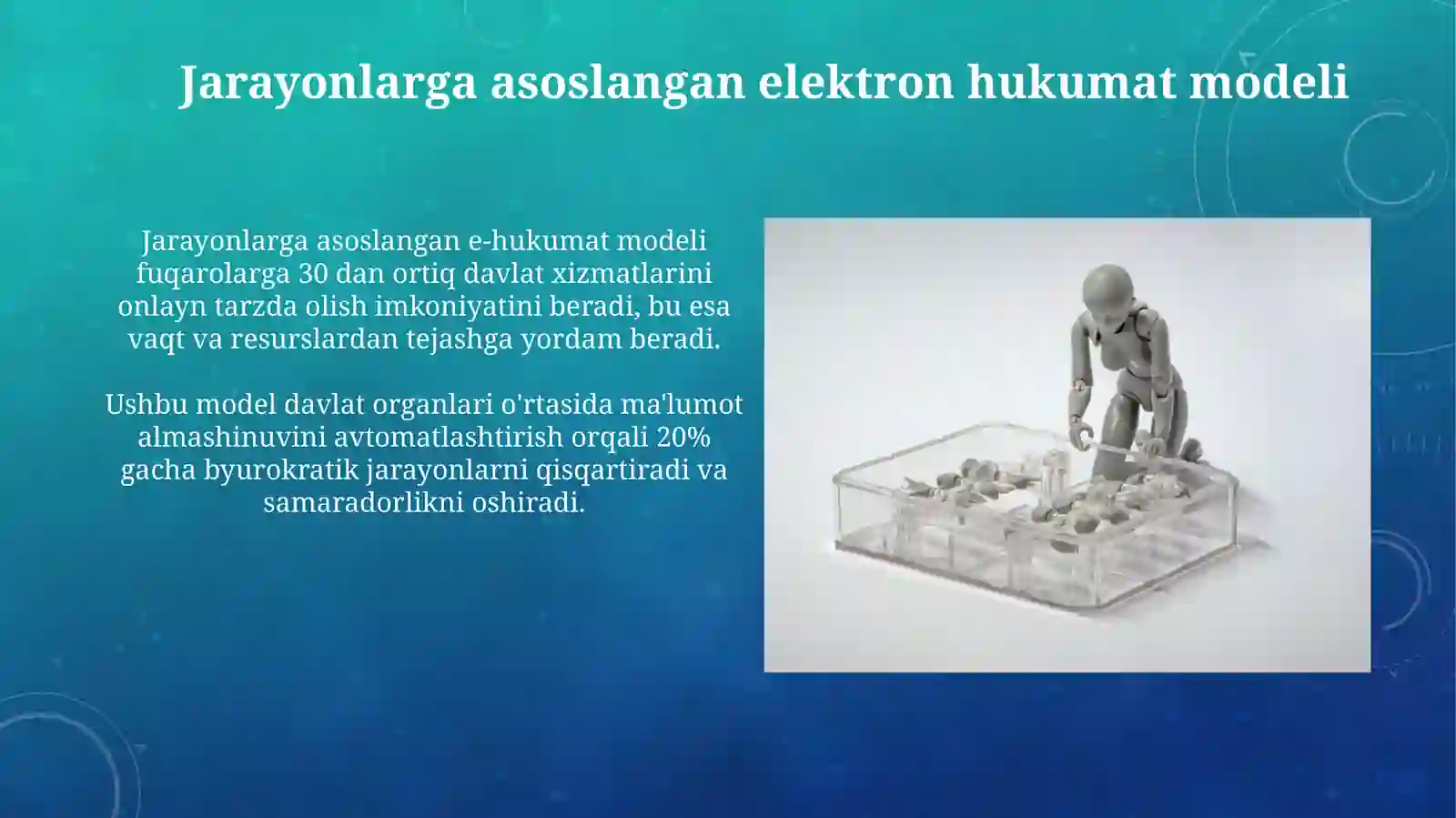 Jarayonlarga asoslangan elektron hukumat modeli

Jarayonlarga asoslangan e-hukumat modeli fuqarolarga 30 dan ortiq davlat xizmatlarini onlayn tarzda olish imkoniyatini beradi, bu esa vaqt va resurslardan tejashga yordam beradi.

Ushbu model davlat organlari o'rtasida ma'lumot almashinuvini avtomatlashtirish orqali 20% gacha byurokratik jarayonlarni qisqartiradi va samaradorlikni oshiradi.